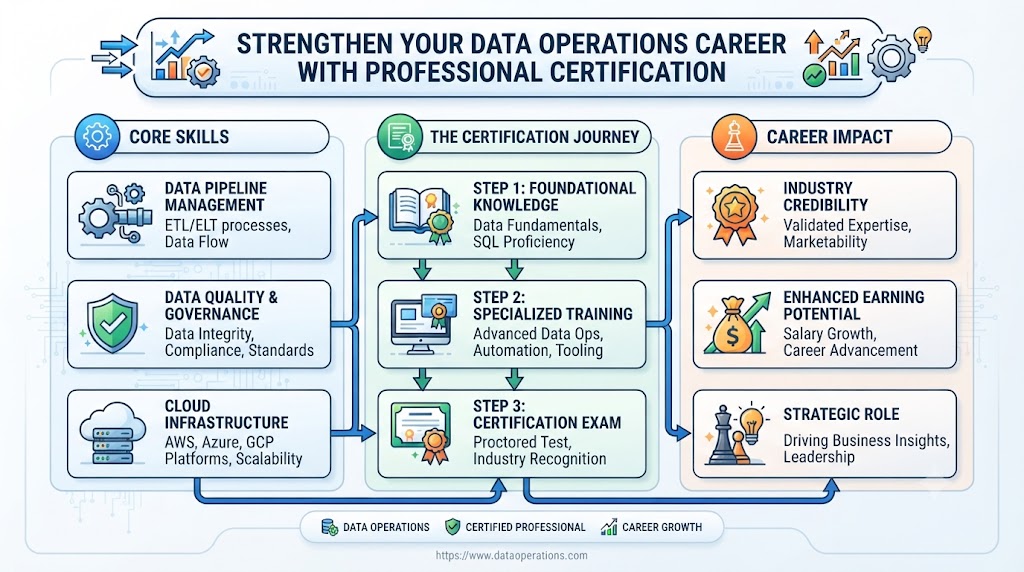 STRENGTHEN YOUR DATA OPERATIONS CAREER WITH PROFESSIONAL CERTIFICATION

CORE SKILLS

DATA PIPELINE MANAGEMENT
ETL/ELT processes, Data Flow

DATA QUALITY & GOVERNANCE
Data Integrity, Compliance, Standards

CLOUD INFRASTRUCTURE
AWS, Azure, GCP Platforms, Scalability

THE CERTIFICATION JOURNEY

STEP 1: FOUNDATIONAL KNOWLEDGE
Data Fundamentals, SQL Proficiency

STEP 2: SPECIALIZED TRAINING
Advanced Data Ops, Automation, Tooling

STEP 3: CERTIFICATION EXAM
Proctored Test, Industry Recognition

CAREER IMPACT

INDUSTRY CREDIBILITY
Validated Expertise, Marketability

ENHANCED EARNING POTENTIAL
Salary Growth, Career Advancement

STRATEGIC ROLE
Driving Business Insights, Leadership

DATA OPERATIONS CERTIFIED PROFESSIONAL CAREER GROWTH

https://www.dataoperations.com